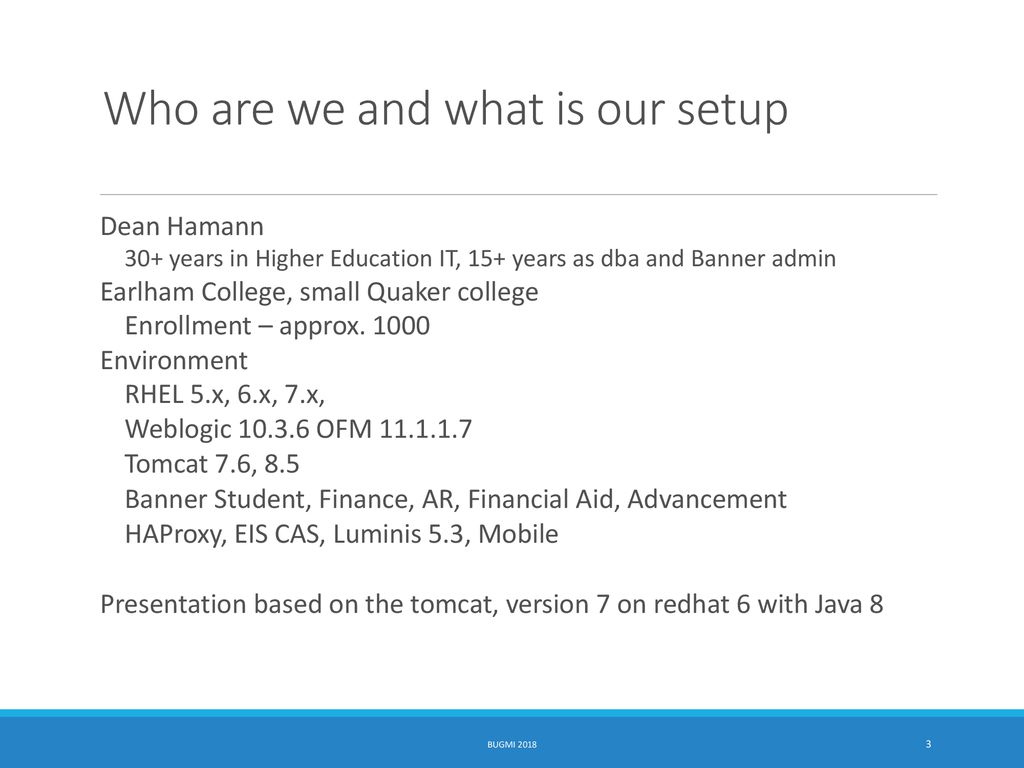 Who are we and what is our setup

Dean Hamann
30+ years in Higher Education IT, 15+ years as dba and Banner admin
Earlham College, small Quaker college
Enrollment – approx. 1000
Environment
RHEL 5.x, 6.x, 7.x,
Weblogic 10.3.6 OFM 11.1.1.7
Tomcat 7.6, 8.5
Banner Student, Finance, AR, Financial Aid, Advancement
HAProxy, EIS CAS, Luminis 5.3, Mobile

Presentation based on the tomcat, version 7 on redhat 6 with Java 8

BUGMI 2018

3